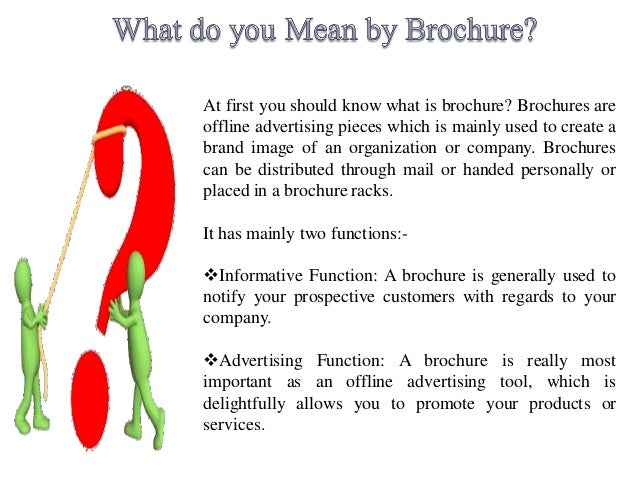 What do you Mean by Brochure?

At first you should know what is brochure? Brochures are offline advertising pieces which is mainly used to create a brand image of an organization or company. Brochures can be distributed through mail or handed personally or placed in a brochure racks.

It has mainly two functions:-

❖Informative Function: A brochure is generally used to notify your prospective customers with regards to your company.

❖Advertising Function: A brochure is really most important as an offline advertising tool, which is delightfully allows you to promote your products or services.